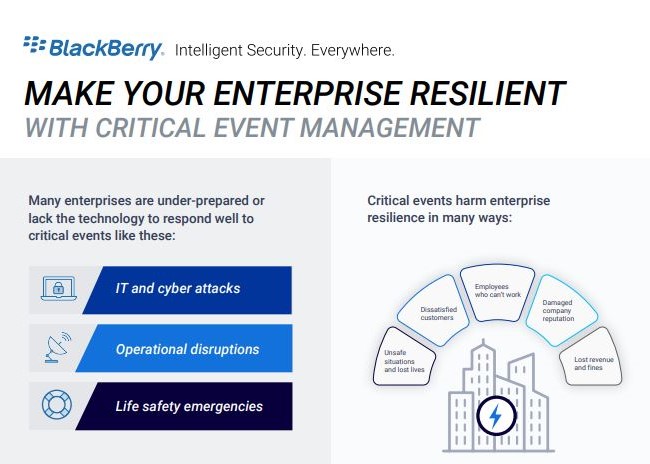 BlackBerry. Intelligent Security. Everywhere.

MAKE YOUR ENTERPRISE RESILIENT
WITH CRITICAL EVENT MANAGEMENT

Many enterprises are under-prepared or lack the technology to respond well to critical events like these:

IT and cyber attacks

Operational disruptions

Life safety emergencies

Critical events harm enterprise resilience in many ways:

Unsafe situations and lost lives

Dissatisfied customers

Employees who can't work

Damaged company reputation

Lost revenue and fines